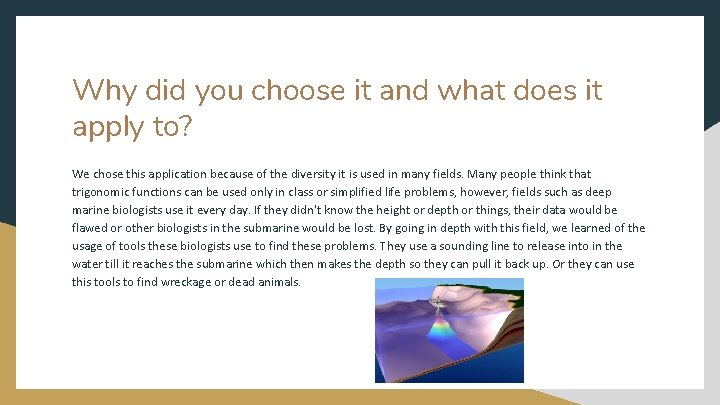 Why did you choose it and what does it apply to?

We chose this application because of the diversity it is used in many fields. Many people think that trigonomic functions can be used only in class or simplified life problems, however, fields such as deep marine biologists use it every day. If they didn't know the height or depth or things, their data would be flawed or other biologists in the submarine would be lost. By going in depth with this field, we learned of the usage of tools these biologists use to find these problems. They use a sounding line to release into in the water till it reaches the submarine which then makes the depth so they can pull it back up. Or they can use this tools to find wreckage or dead animals.